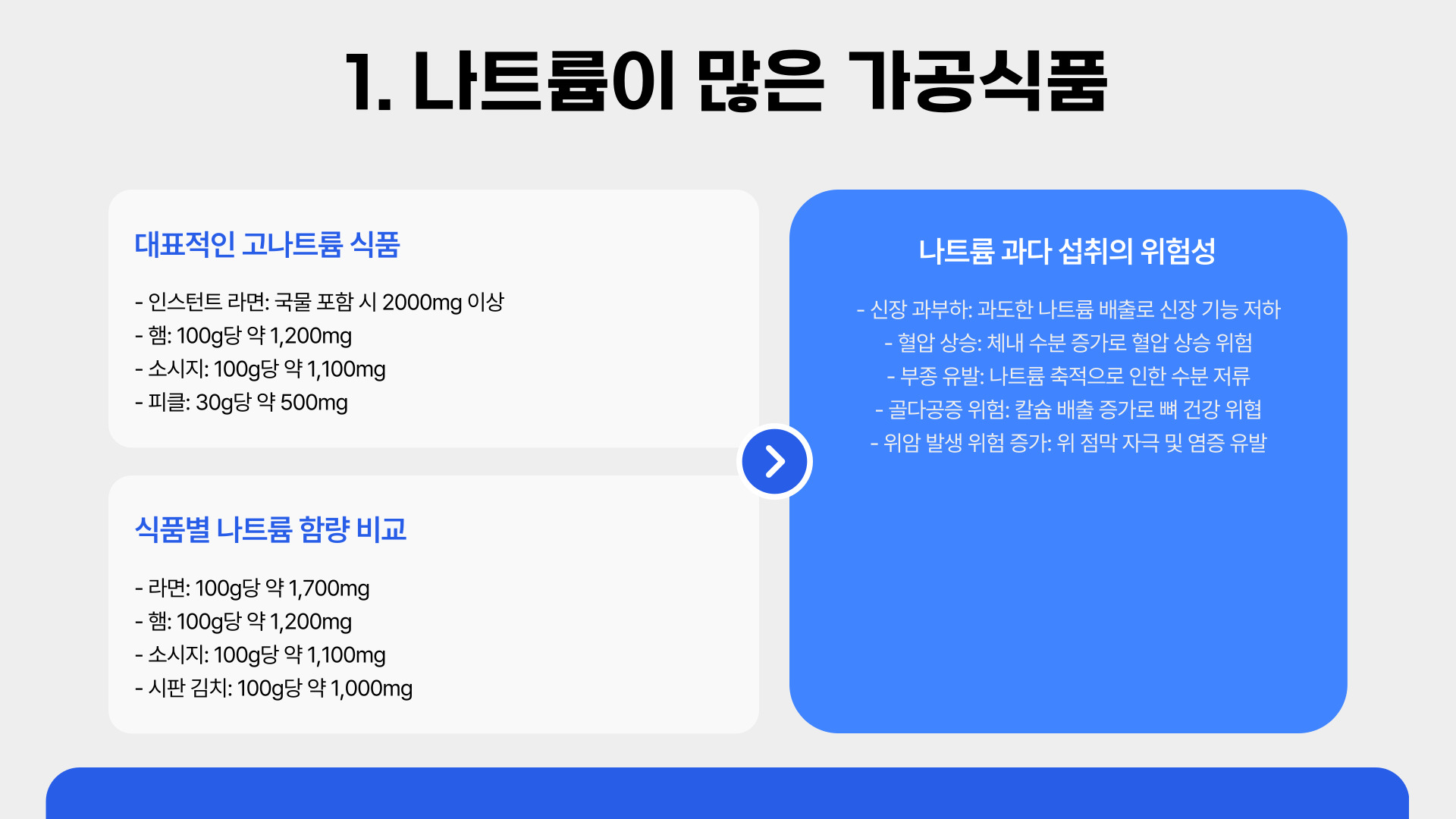 1. 나트륨이 많은 가공식품

대표적인 고나트륨 식품

- 인스턴트 라면: 국물 포함 시 2000mg 이상
- 햄: 100g당 약 1,200mg
- 소시지: 100g당 약 1,100mg
- 피클: 30g당 약 500mg

식품별 나트륨 함량 비교

- 라면: 100g당 약 1,700mg
- 햄: 100g당 약 1,200mg
- 소시지: 100g당 약 1,100mg
- 시판 김치: 100g당 약 1,000mg

나트륨 과다 섭취의 위험성

- 신장 과부하: 과도한 나트륨 배출로 신장 기능 저하
- 혈압 상승: 체내 수분 증가로 혈압 상승 위험
- 부종 유발: 나트륨 축적으로 인한 수분 저류
- 골다공증 위험: 칼슘 배출 증가로 뼈 건강 위협
- 위암 발생 위험 증가: 위 점막 자극 및 염증 유발